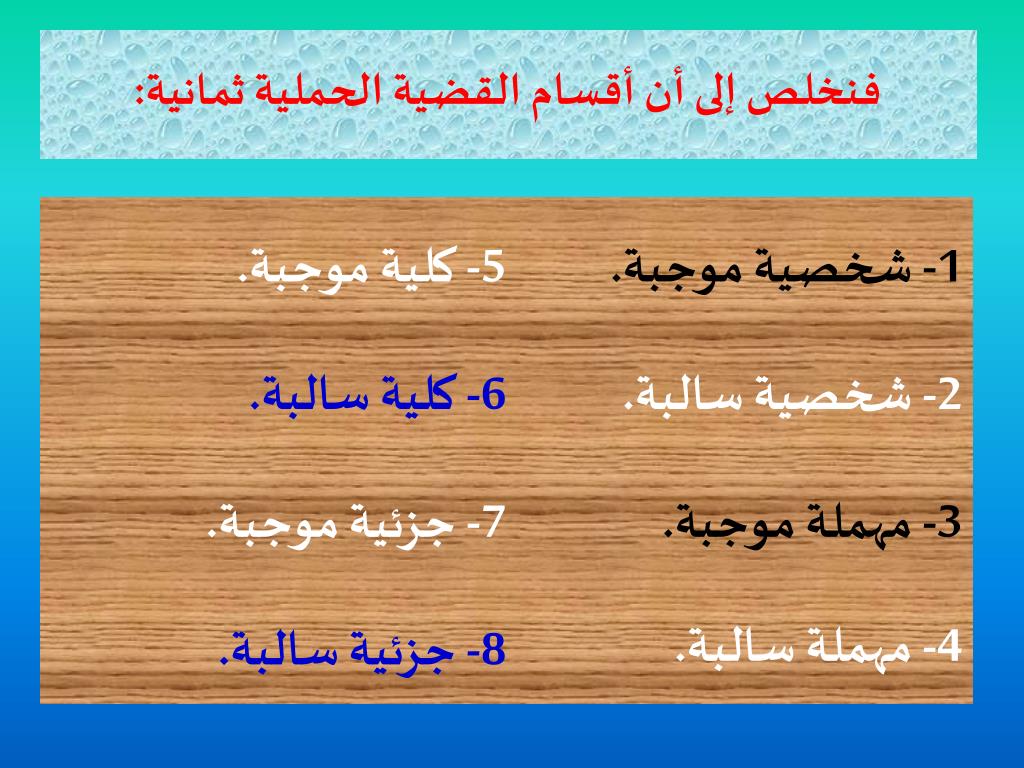 فنخلص إلى أن أقسام القضية الحملية ثمانية:

1- شخصية موجبة.
2- شخصية سالبة.
3- مهملة موجبة.
4- مهملة سالبة.

5- كلية موجبة.
6- كلية سالبة.
7- جزئية موجبة.
8- جزئية سالبة.